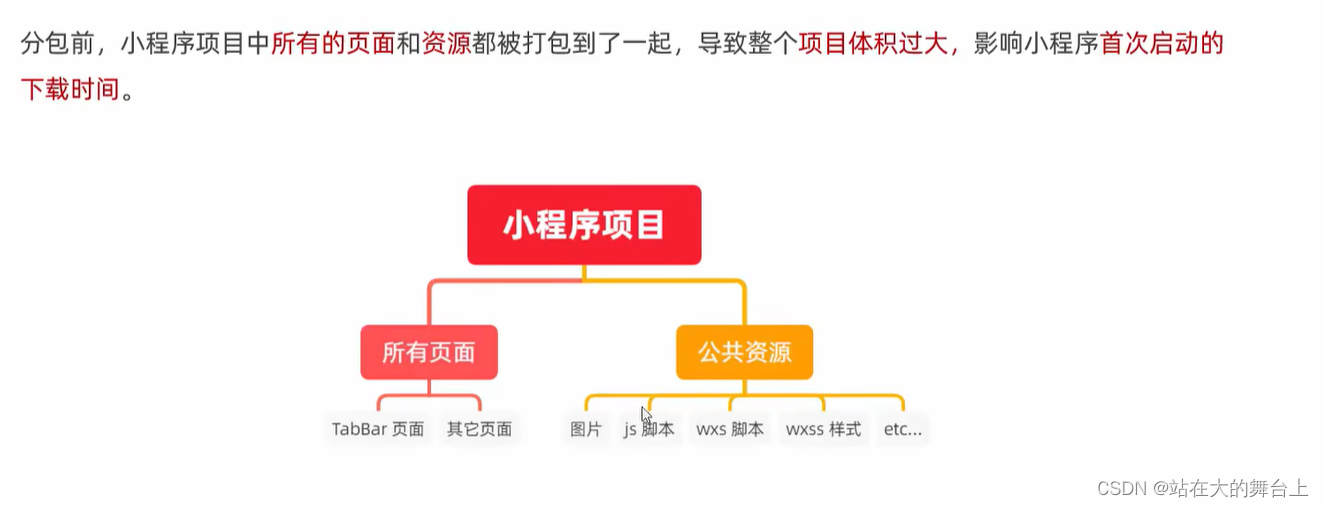 分包前，小程序项目中所有的页面和资源都被打包到了一起，导致整个项目体积过大，影响小程序首次启动的下载时间。

小程序项目

所有页面

公共资源

TabBar 页面

其它页面

图片

js 脚本

wxs 脚本

wxss 样式

etc...

CSDN @站在大的舞台上